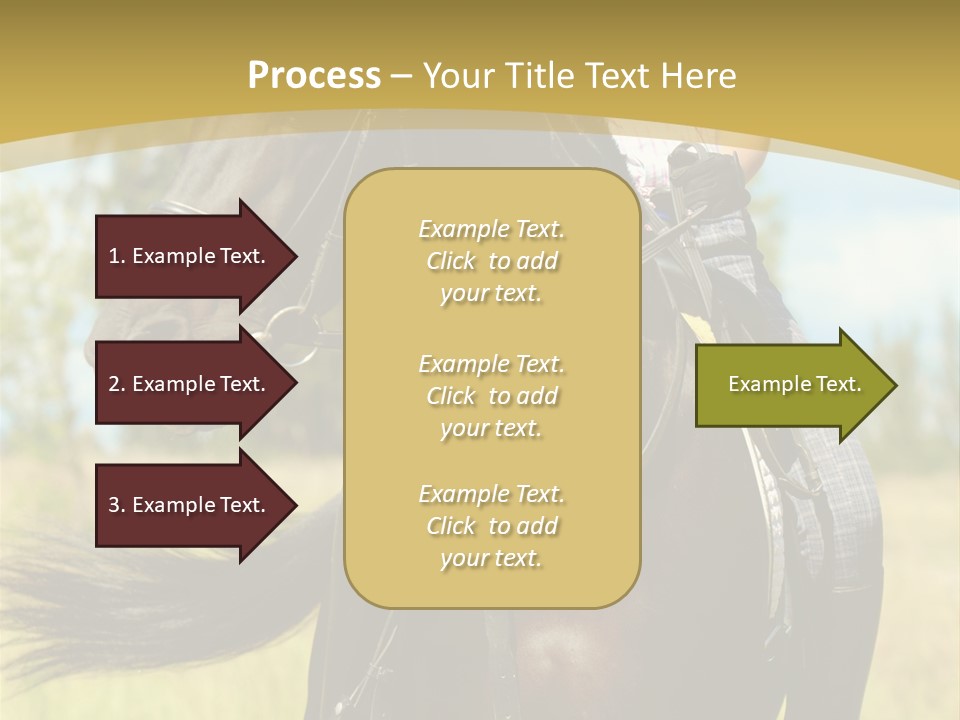 Process – Your Title Text Here

1. Example Text.

2. Example Text.

3. Example Text.

Example Text. Click to add your text.

Example Text. Click to add your text.

Example Text. Click to add your text.

Example Text.